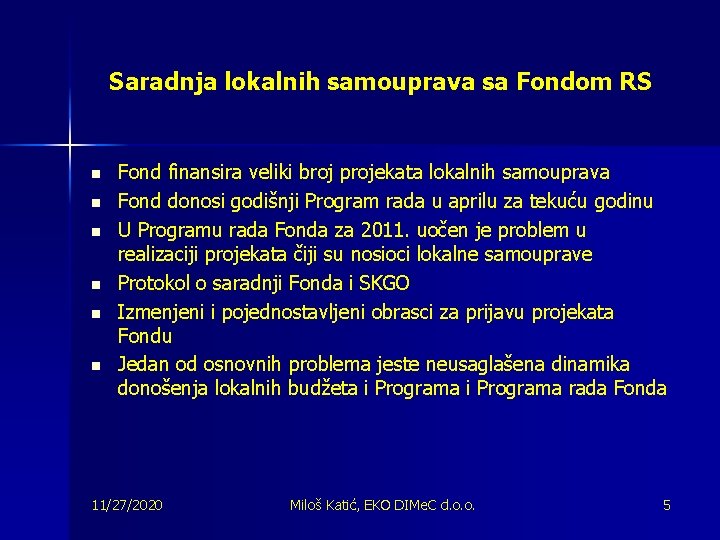 Saradnja lokalnih samouprava sa Fondom RS

- Fond finansira veliki broj projekata lokalnih samouprava
- Fond donosi godišnji Program rada u aprilu za tekuću godinu
- U Programu rada Fonda za 2011. uočen je problem u realizaciji projekata čiji su nosioci lokalne samouprave
- Protokol o saradnji Fonda i SKGO
- Izmenjeni i pojednostavljeni obrasci za prijavu projekata Fondu
- Jedan od osnovnih problema jeste neusaglašena dinamika donošenja lokalnih budžeta i Programa i Programa rada Fonda

11/27/2020 Miloš Katić, EKO DIMeC d.o.o. 5